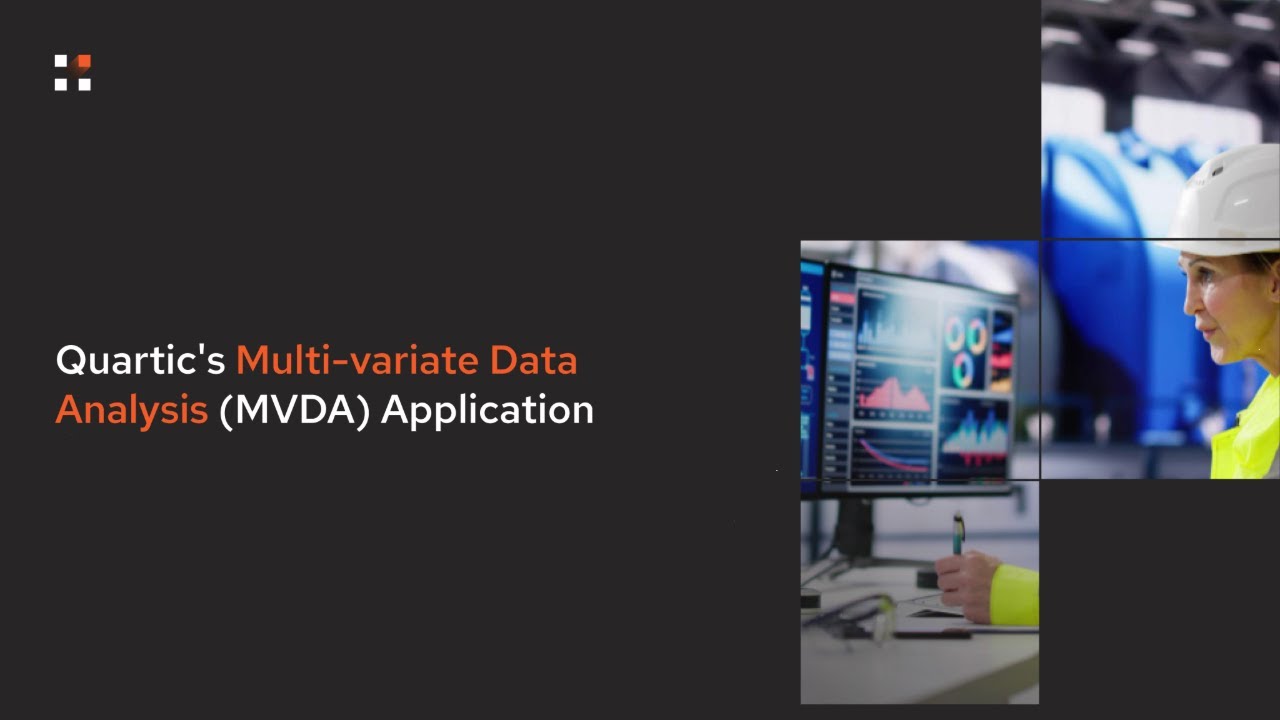 Quartic's Multi-variate Data Analysis (MVDA) Application